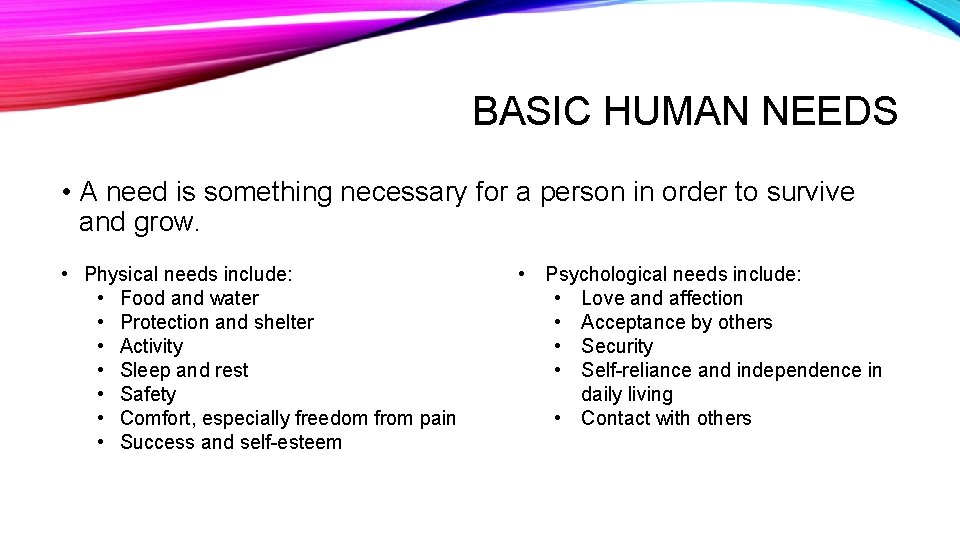 BASIC HUMAN NEEDS

• A need is something necessary for a person in order to survive and grow.

• Physical needs include:
  • Food and water
  • Protection and shelter
  • Activity
  • Sleep and rest
  • Safety
  • Comfort, especially freedom from pain
  • Success and self-esteem

• Psychological needs include:
  • Love and affection
  • Acceptance by others
  • Security
  • Self-reliance and independence in daily living
  • Contact with others